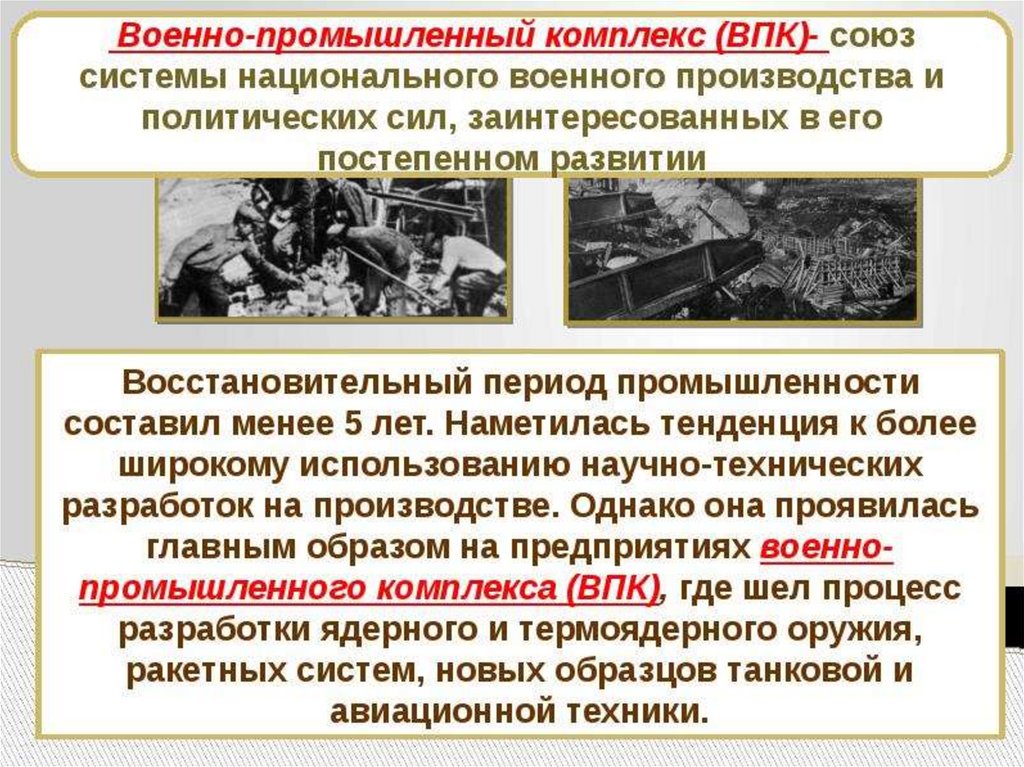 Военно-промышленный комплекс (ВПК)- союз системы национального военного производства и политических сил, заинтересованных в его постепенном развитии

Восстановительный период промышленности составил менее 5 лет. Наметилась тенденция к более широкому использованию научно-технических разработок на производстве. Однако она проявилась главным образом на предприятиях военно-промышленного комплекса (ВПК), где шел процесс разработки ядерного и термоядерного оружия, ракетных систем, новых образцов танковой и авиационной техники.